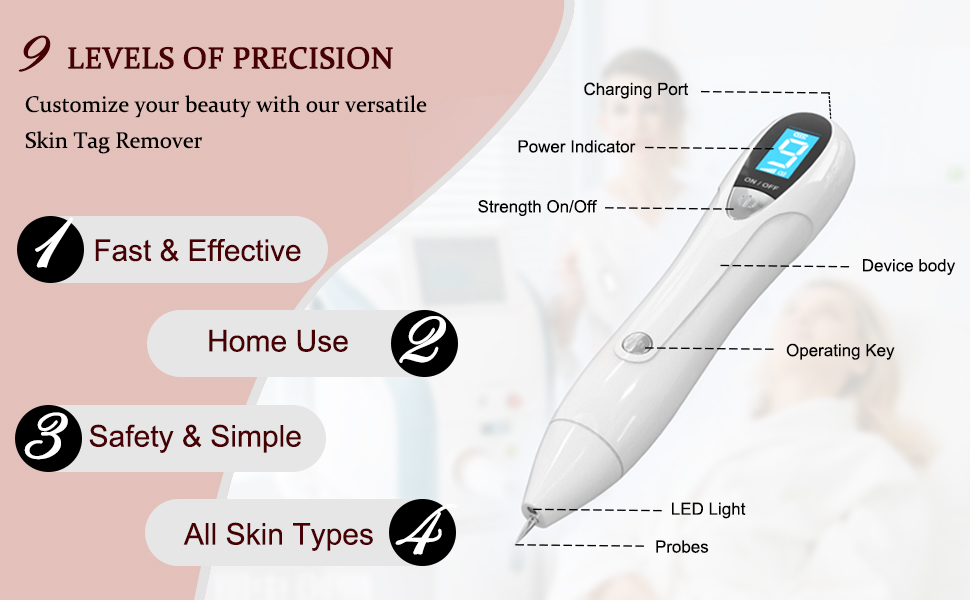 9 LEVELS OF PRECISION
Customize your beauty with our versatile Skin Tag Remover

1 Fast & Effective

Home Use 2

3 Safety & Simple

All Skin Types 4

Charging Port

Power Indicator

9

ON / OFF

Strength On/Off

Device body

Operating Key

LED Light

Probes